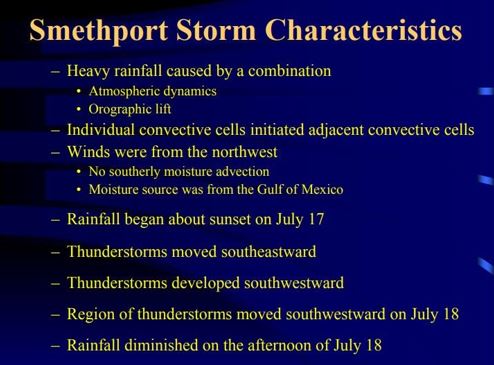 Smethport Storm Characteristics

– Heavy rainfall caused by a combination
• Atmospheric dynamics
• Orographic lift
– Individual convective cells initiated adjacent convective cells
– Winds were from the northwest
• No southerly moisture advection
• Moisture source was from the Gulf of Mexico
– Rainfall began about sunset on July 17
– Thunderstorms moved southeastward
– Thunderstorms developed southwestward
– Region of thunderstorms moved southwestward on July 18
– Rainfall diminished on the afternoon of July 18